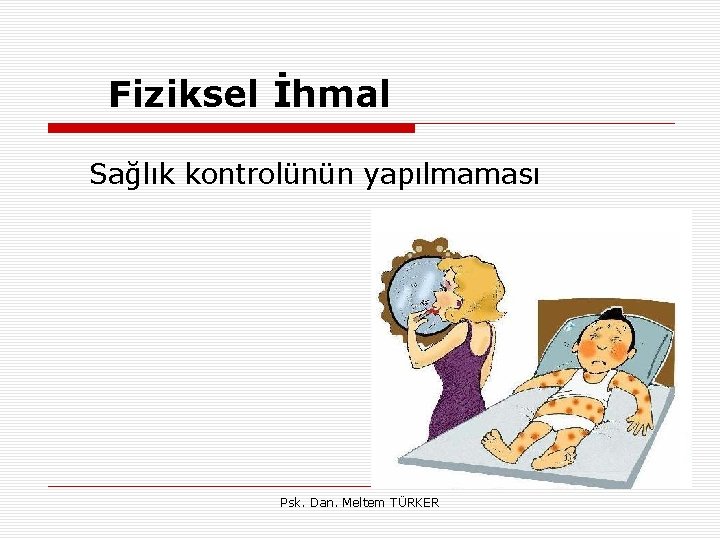 Fiziksel İhmal

Sağlık kontrolünün yapılmaması

Psk. Dan. Meltem TÜRKER